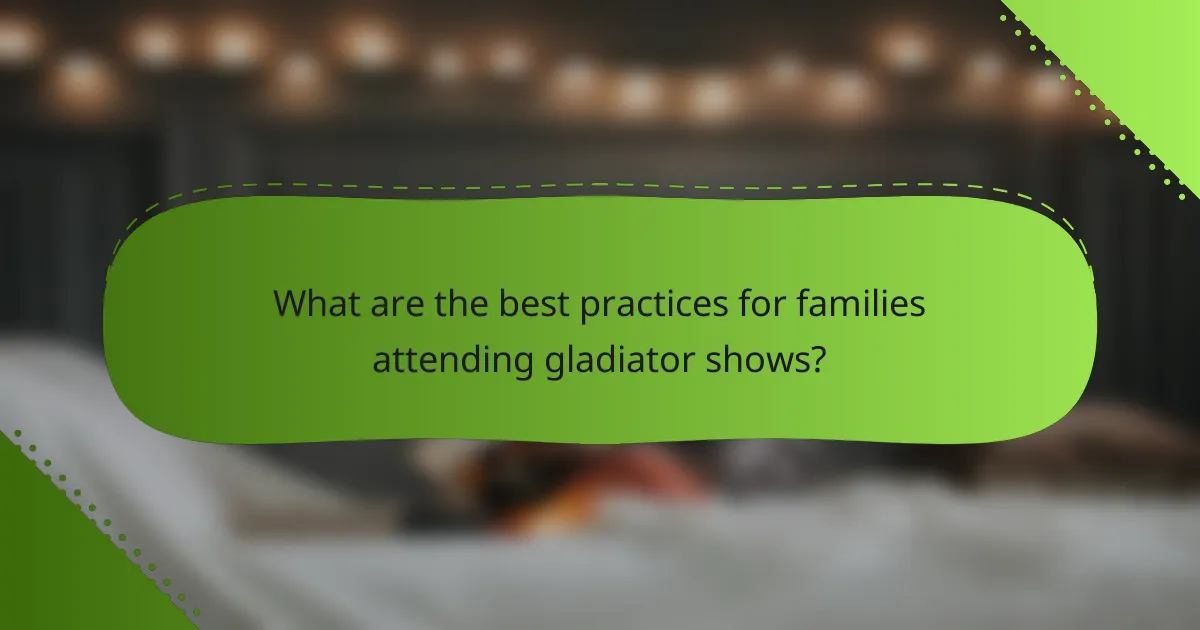 What are the best practices for families attending gladiator shows?